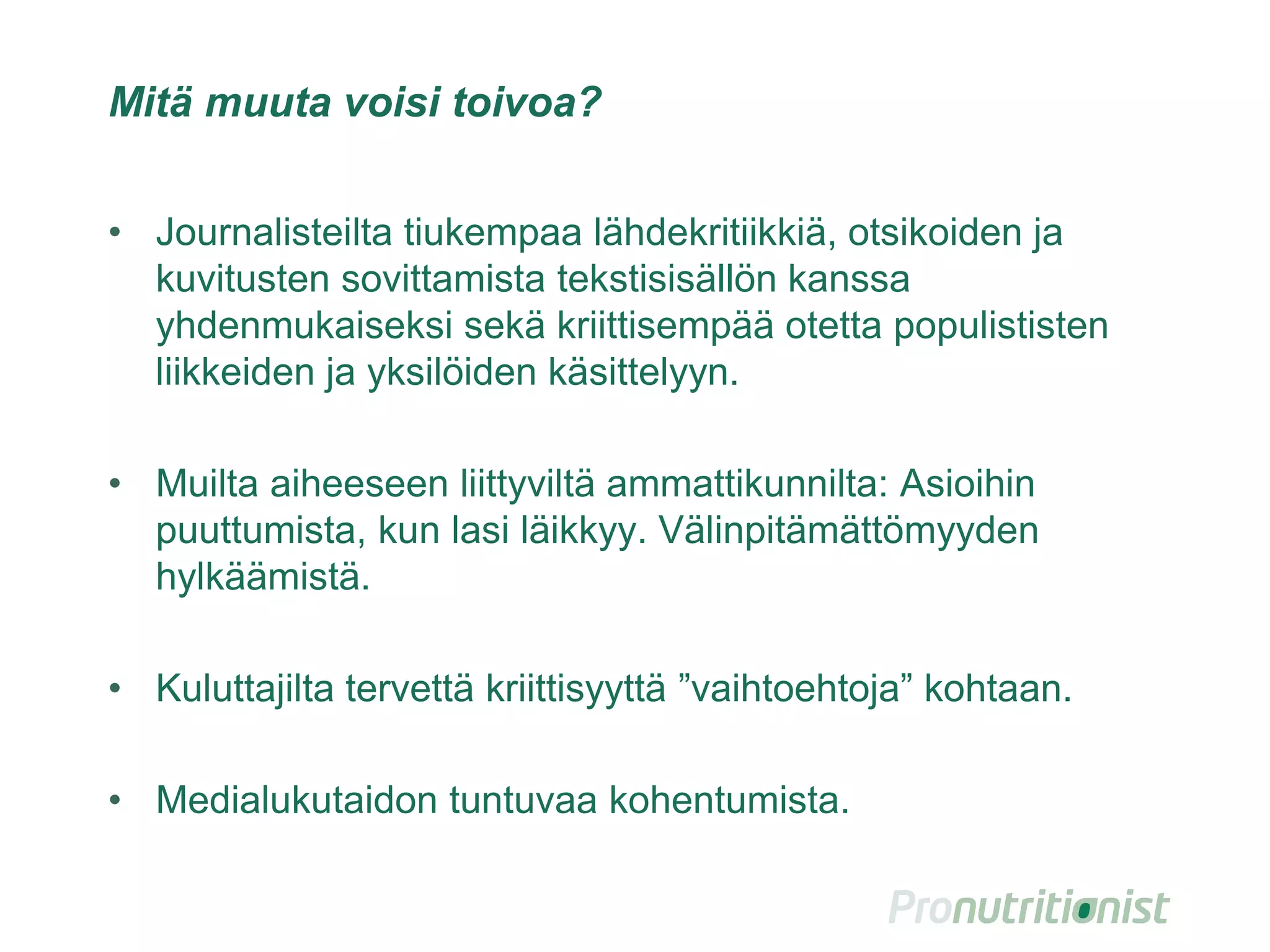 Mitä muuta voisi toivoa?

• Journalisteilta tiukempaa lähdekritiikkiä, otsikoiden ja kuvitusten sovittamista tekstisisällön kanssa yhdenmukaiseksi sekä kriittisempää otetta populististen liikkeiden ja yksilöiden käsittelyyn.

• Muilta aiheeseen liittyviltä ammattikunnilta: Asioihin puuttumista, kun lasi läikkyy. Välinpitämättömyyden hylkäämistä.

• Kuluttajilta tervettä kriittisyyttä ”vaihtoehtoja” kohtaan.

• Medialukutaidon tuntuvaa kohentumista.

Pronutritionist